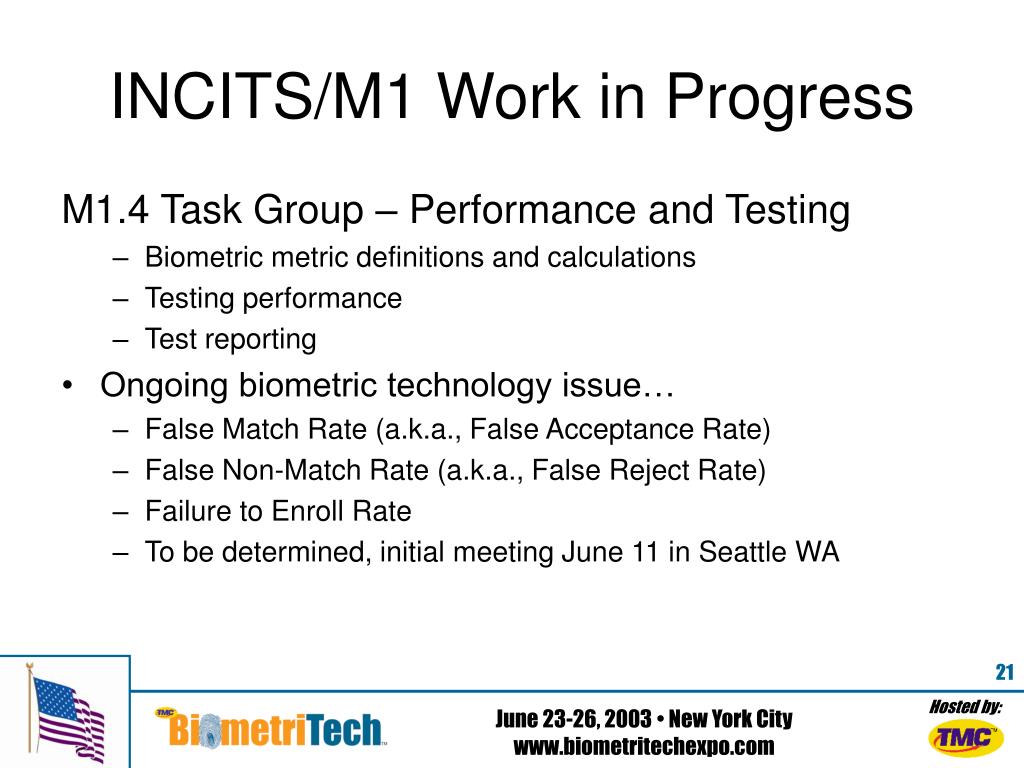 INCITS/M1 Work in Progress

M1.4 Task Group – Performance and Testing

– Biometric metric definitions and calculations
– Testing performance
– Test reporting

• Ongoing biometric technology issue…
– False Match Rate (a.k.a., False Acceptance Rate)
– False Non-Match Rate (a.k.a., False Reject Rate)
– Failure to Enroll Rate
– To be determined, initial meeting June 11 in Seattle WA

21

TMC BiometriTech

June 23-26, 2003 • New York City
www.biometritechexpo.com

Hosted by:
TMC